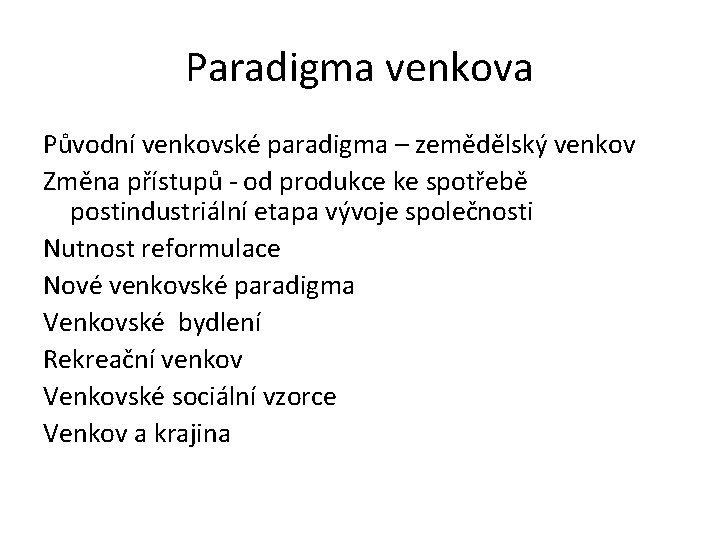 Paradigma venkova

Původní venkovské paradigma – zemědělský venkov

Změna přístupů - od produkce ke spotřebě postindustriální etapa vývoje společnosti

Nutnost reformulace

Nové venkovské paradigma

Venkovské bydlení

Rekreační venkov

Venkovské sociální vzorce

Venkov a krajina